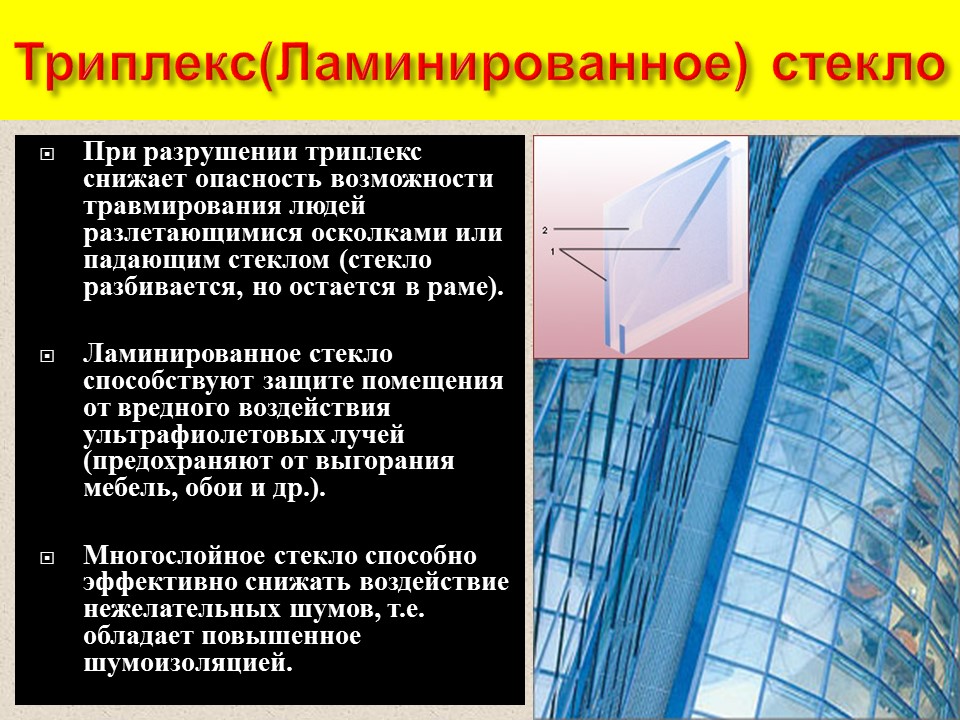 Триплекс(Ламинированное) стекло

При разрушении триплекс снижает опасность возможности травмирования людей разлетающимися осколками или падающим стеклом (стекло разбивается, но остается в раме).

Ламинированное стекло способствуют защите помещения от вредного воздействия ультрафиолетовых лучей (предохраняют от выгорания мебель, обои и др.).

Многослойное стекло способно эффективно снижать воздействие нежелательных шумов, т.е. обладает повышенное шумоизоляцией.

2

1